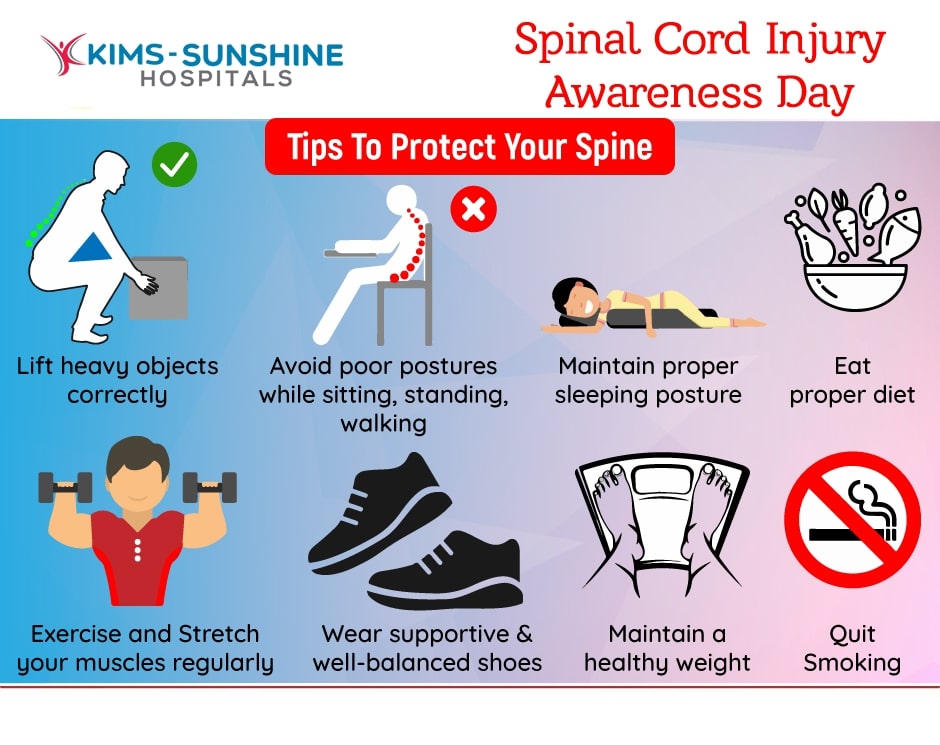 KIMS-SUNSHINE HOSPITALS

Spinal Cord Injury Awareness Day

Tips To Protect Your Spine

Lift heavy objects correctly

Avoid poor postures while sitting, standing, walking

Maintain proper sleeping posture

Eat proper diet

Exercise and Stretch your muscles regularly

Wear supportive & well-balanced shoes

Maintain a healthy weight

Quit Smoking